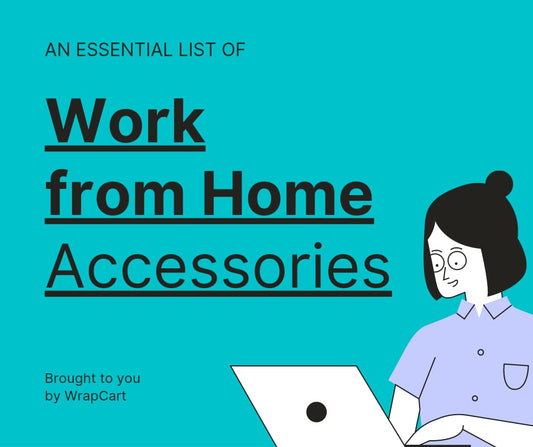 AN ESSENTIAL LIST OF

Work from Home Accessories

Brought to you by WrapCart